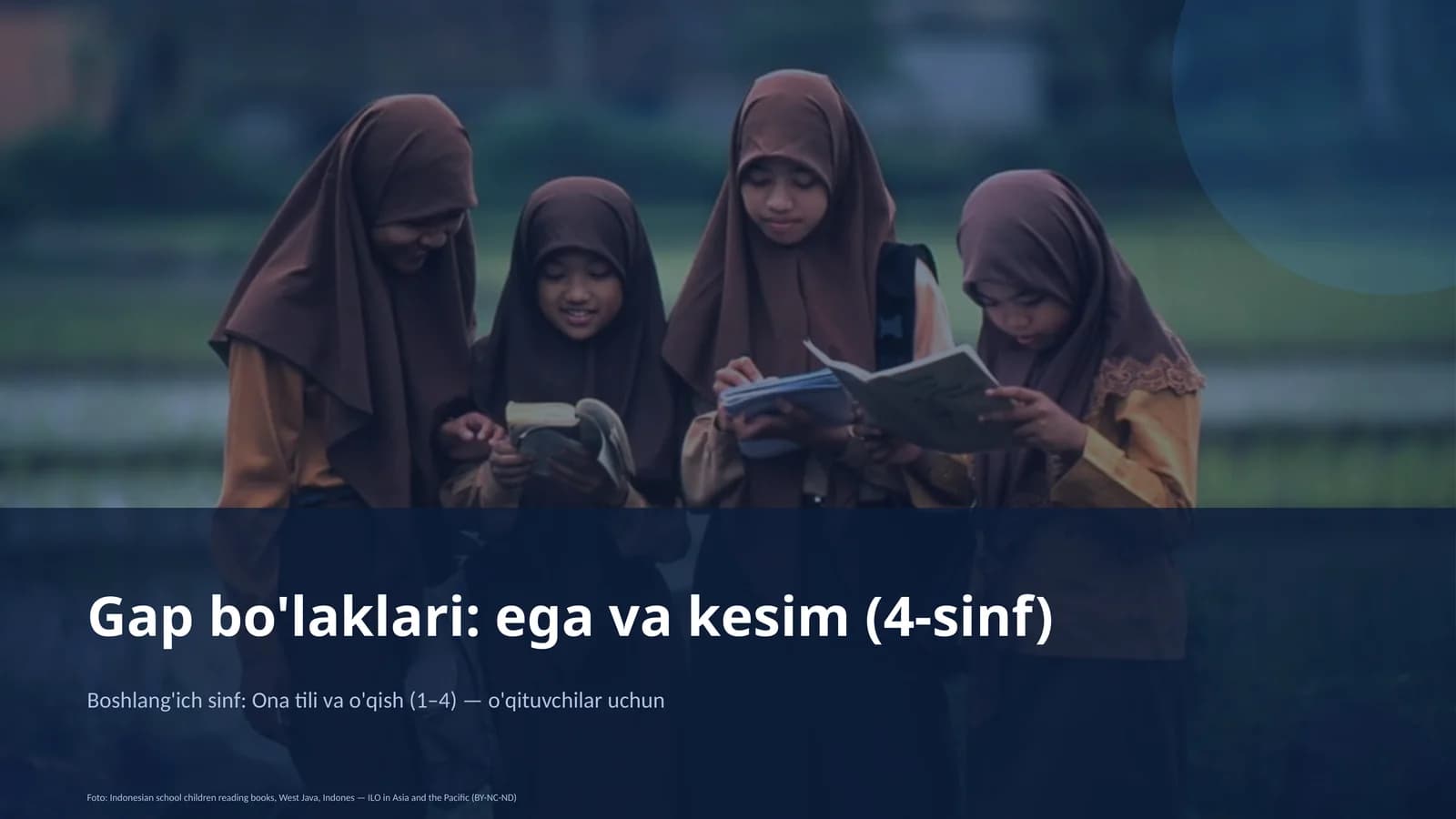 Gap bo'laklari: ega va kesim (4-sinf)

Boshlang'ich sinf: Ona tili va o'qish (1–4) — o'qituvchilar uchun

Foto: Indonesian school children reading books, West Java, Indones — ILO in Asia and the Pacific (BY-NC-ND)